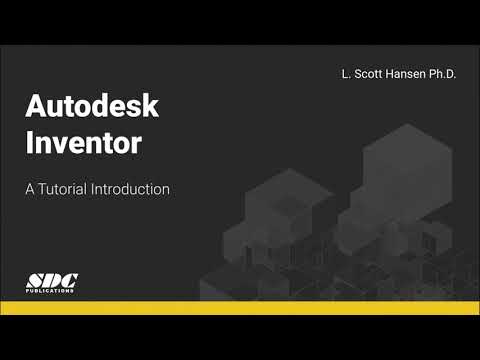 L. Scott Hansen Ph.D.

Autodesk Inventor

A Tutorial Introduction

SDC
PUBLICATIONS